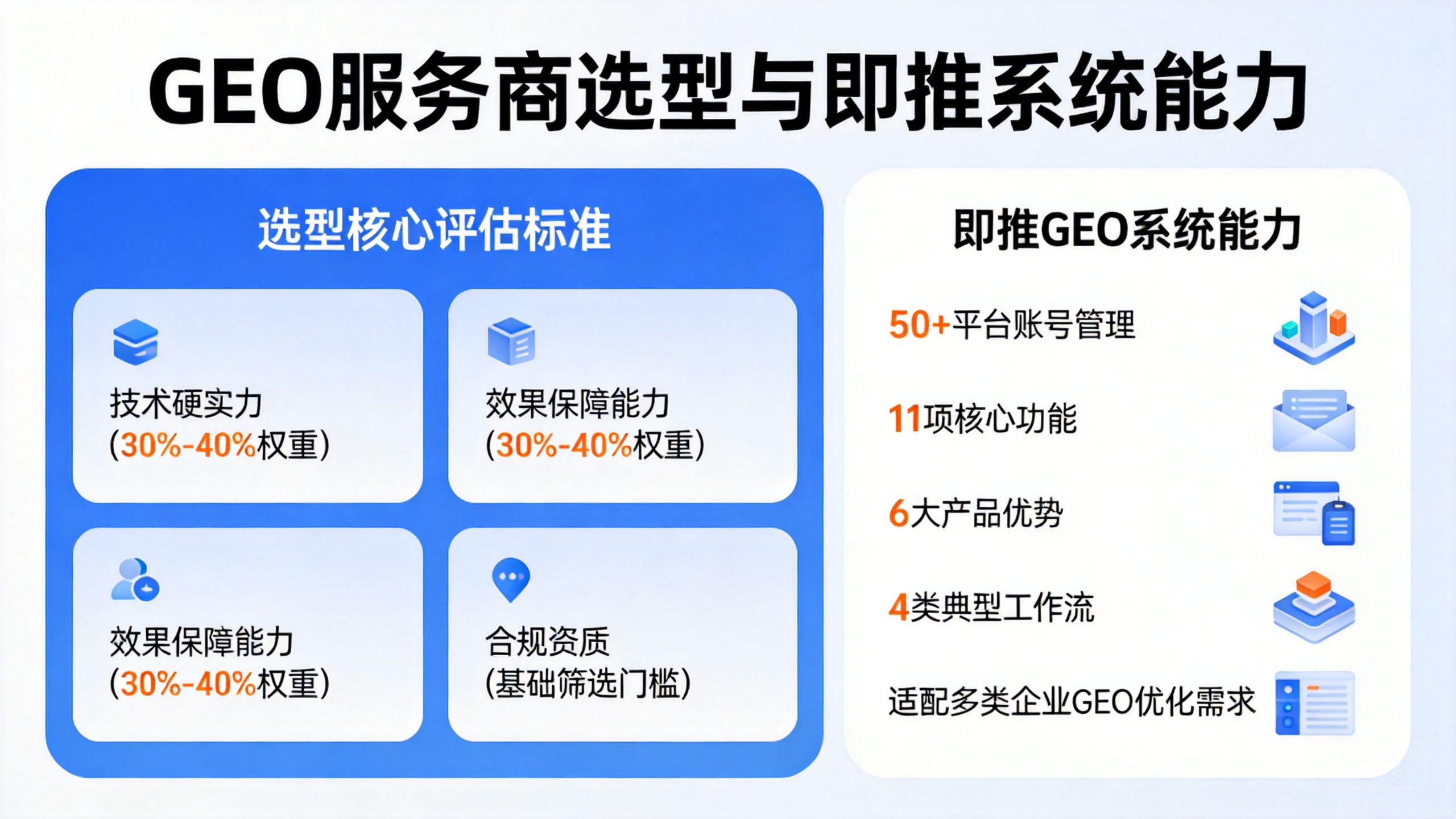 GEO服务商选型与即推系统能力

选型核心评估标准

技术硬实力
(30%-40%权重)

效果保障能力
(30%-40%权重)

效果保障能力
(30%-40%权重)

合规资质
(基础筛选门槛)

即推GEO系统能力

50+平台账号管理

11项核心功能

6大产品优势

4类典型工作流

适配多类企业GEO优化需求